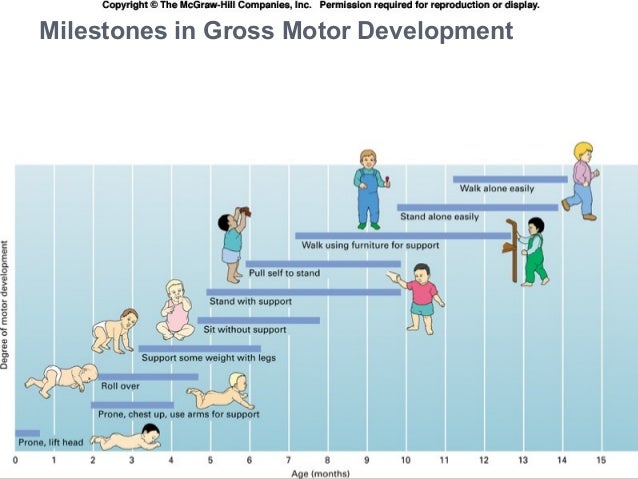 Copyright © The McGraw-Hill Companies, Inc. Permission required for reproduction or display.

Milestones in Gross Motor Development

Degree of motor development

Walk alone easily

Stand alone easily

Walk using furniture for support

Pull self to stand

Stand with support

Sit without support

Support some weight with legs

Roll over

Prone, chest up, use arms for support

Prone, lift head

0 1 2 3 4 5 6 7 8 9 10 11 12 13 14 15

Age (months)